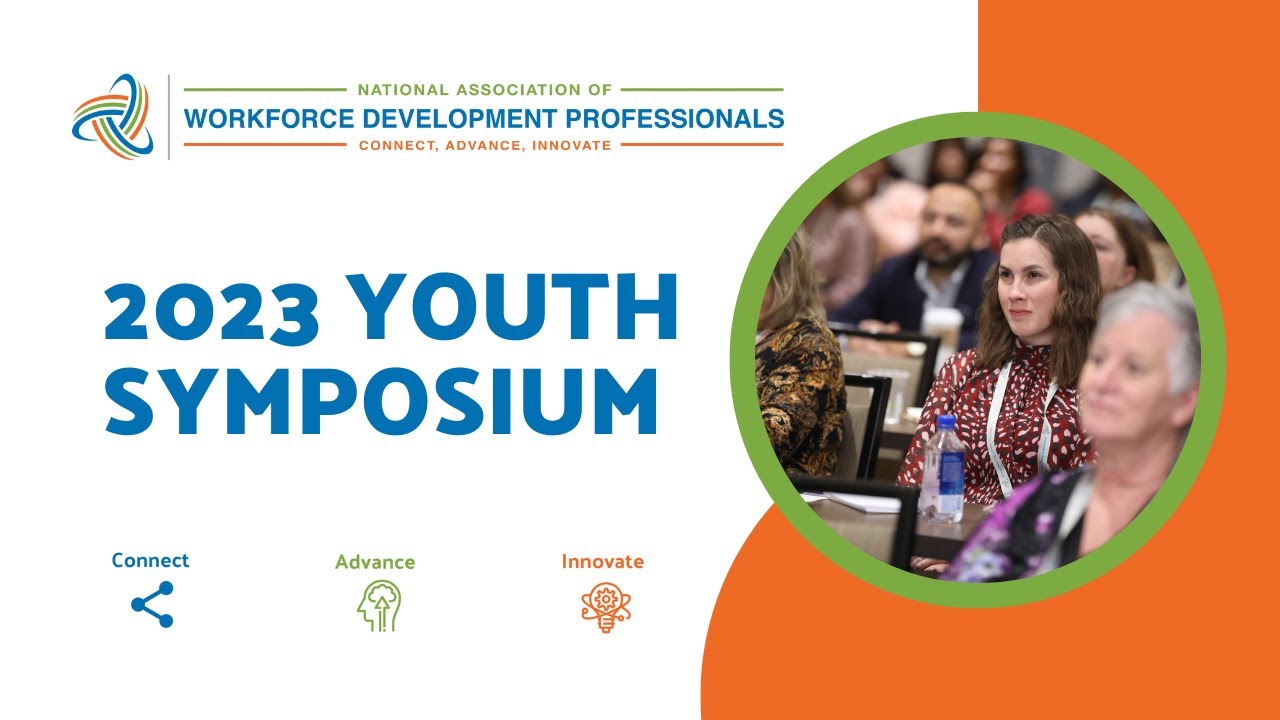 NATIONAL ASSOCIATION OF
WORKFORCE DEVELOPMENT PROFESSIONALS
CONNECT, ADVANCE, INNOVATE

2023 YOUTH SYMPOSIUM

Connect

Advance

Innovate